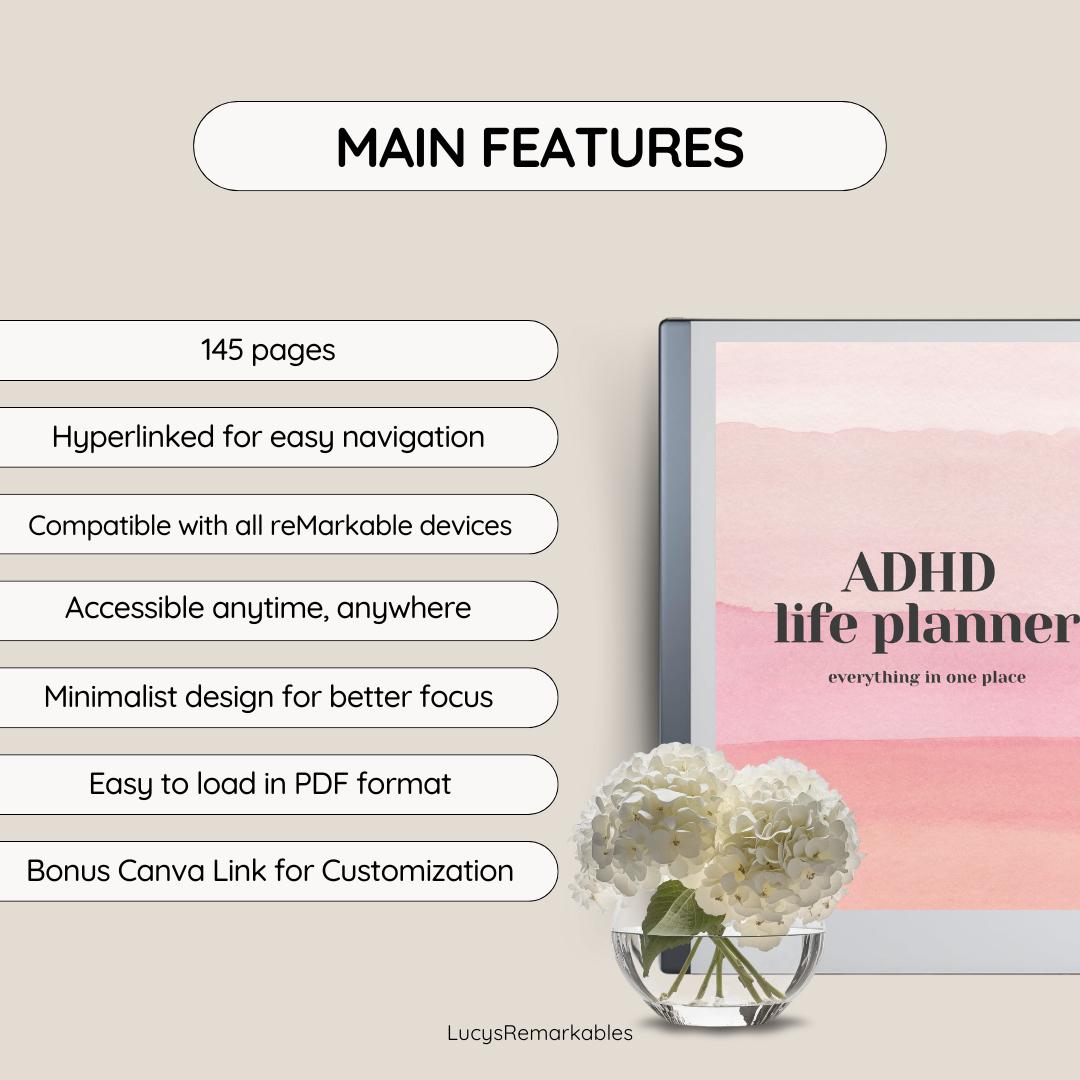 MAIN FEATURES

145 pages

Hyperlinked for easy navigation

Compatible with all reMarkable devices

Accessible anytime, anywhere

Minimalist design for better focus

Easy to load in PDF format

Bonus Canva Link for Customization

ADHD
life planner
everything in one place

LucysRemarkables